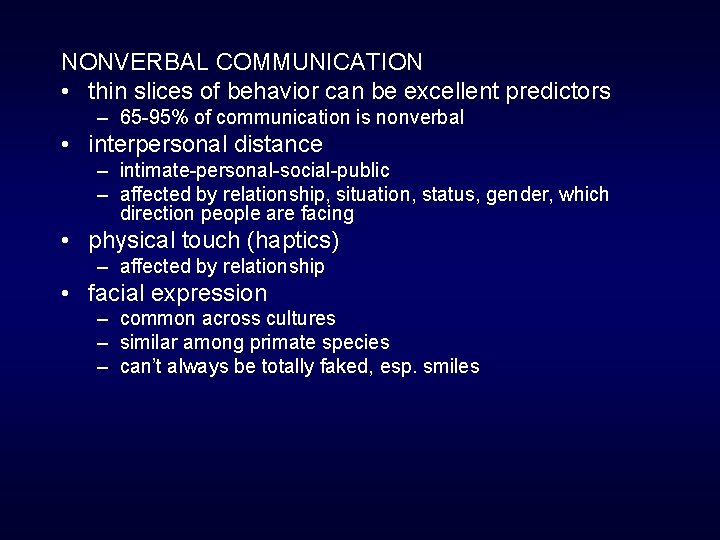 NONVERBAL COMMUNICATION

• thin slices of behavior can be excellent predictors
– 65-95% of communication is nonverbal
• interpersonal distance
– intimate-personal-social-public
– affected by relationship, situation, status, gender, which direction people are facing
• physical touch (haptics)
– affected by relationship
• facial expression
– common across cultures
– similar among primate species
– can't always be totally faked, esp. smiles